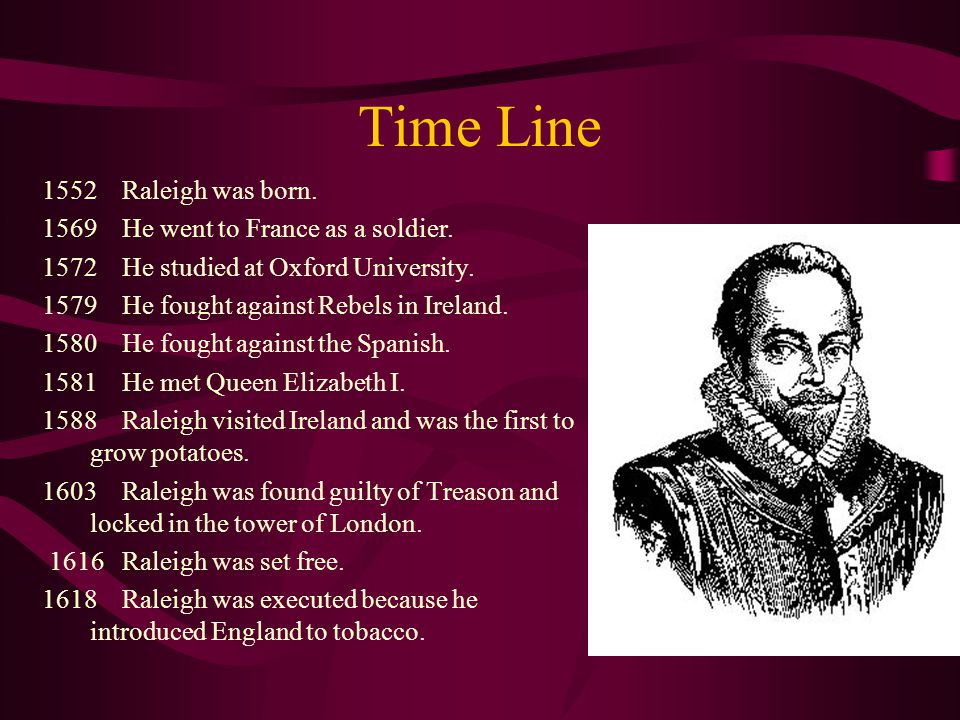 Time Line

1552 Raleigh was born.

1569 He went to France as a soldier.

1572 He studied at Oxford University.

1579 He fought against Rebels in Ireland.

1580 He fought against the Spanish.

1581 He met Queen Elizabeth I.

1588 Raleigh visited Ireland and was the first to grow potatoes.

1603 Raleigh was found guilty of Treason and locked in the tower of London.

1616 Raleigh was set free.

1618 Raleigh was executed because he introduced England to tobacco.